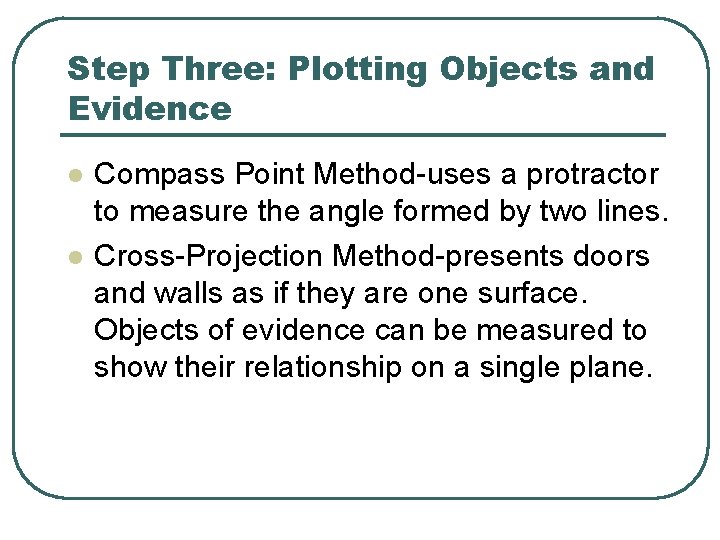 Step Three: Plotting Objects and Evidence

- Compass Point Method-uses a protractor to measure the angle formed by two lines.
- Cross-Projection Method-presents doors and walls as if they are one surface. Objects of evidence can be measured to show their relationship on a single plane.